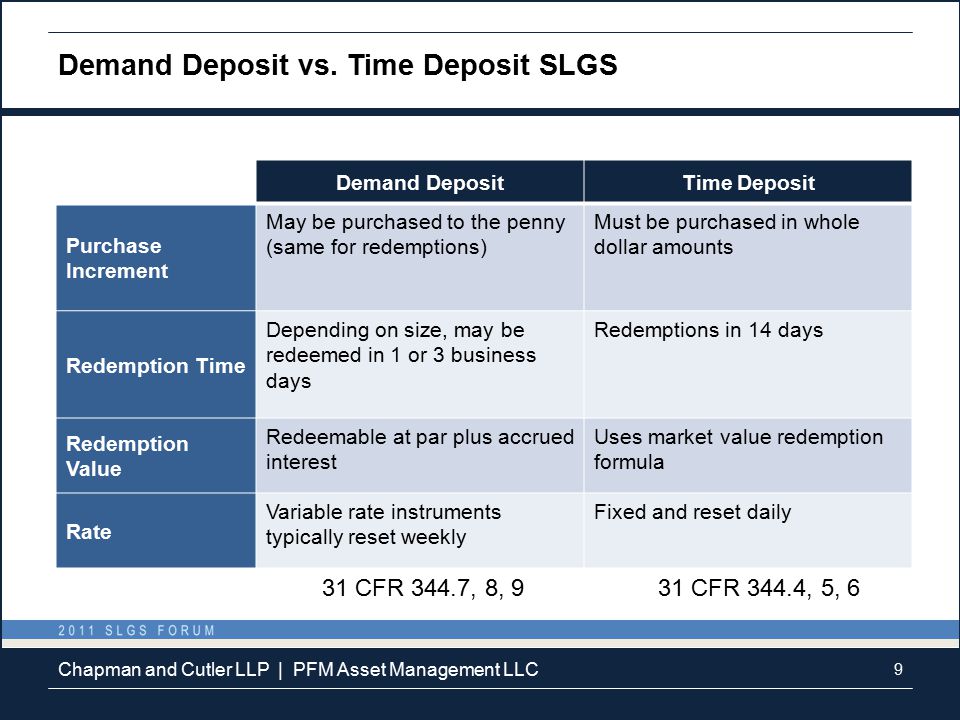 Demand Deposit vs. Time Deposit SLGS

| | Demand Deposit | Time Deposit |
|---|---|---|
| Purchase Increment | May be purchased to the penny (same for redemptions) | Must be purchased in whole dollar amounts |
| Redemption Time | Depending on size, may be redeemed in 1 or 3 business days | Redemptions in 14 days |
| Redemption Value | Redeemable at par plus accrued interest | Uses market value redemption formula |
| Rate | Variable rate instruments typically reset weekly | Fixed and reset daily |
| | 31 CFR 344.7, 8, 9 | 31 CFR 344.4, 5, 6 |

2011 SLGS FORUM

Chapman and Cutler LLP | PFM Asset Management LLC

9